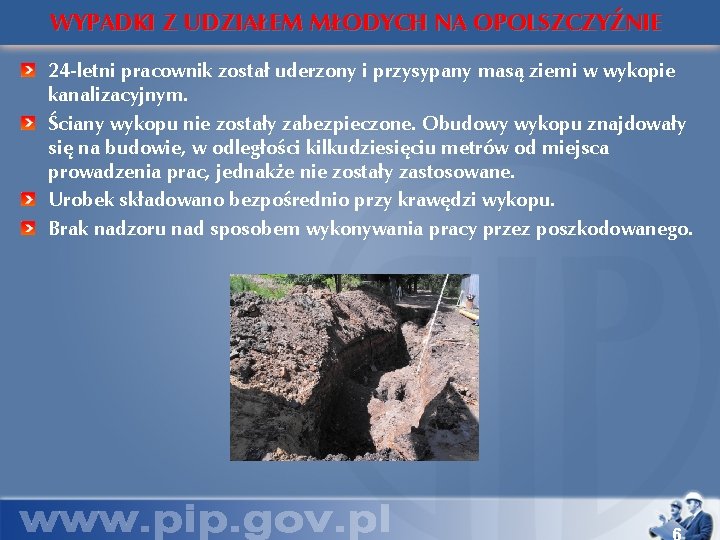 WYPADKI Z UDZIAŁEM MŁODYCH NA OPOLSZCZYŹNIE

24-letni pracownik został uderzony i przysypany masą ziemi w wykopie kanalizacyjnym.

Ściany wykopu nie zostały zabezpieczone. Obudowy wykopu znajdowały się na budowie, w odległości kilkudziesięciu metrów od miejsca prowadzenia prac, jednakże nie zostały zastosowane.

Urobek składowano bezpośrednio przy krawędzi wykopu.

Brak nadzoru nad sposobem wykonywania pracy przez poszkodowanego.

www.pip.gov.pl

6